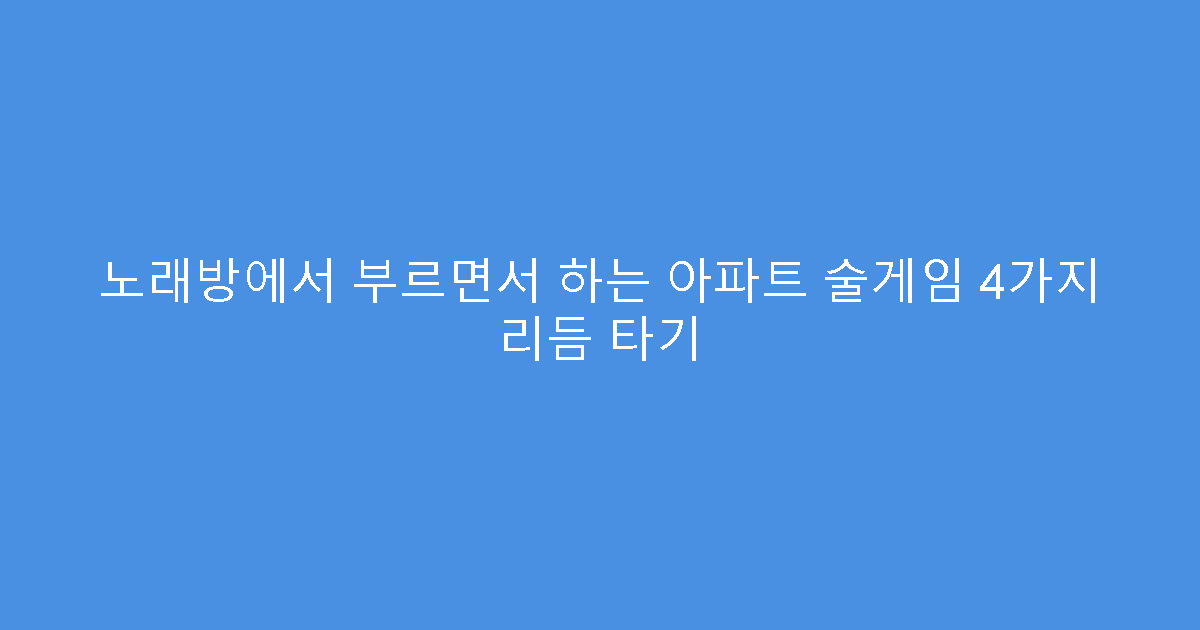 노래방에서 부르면서 하는 아파트 술게임 4가지 리듬 타기